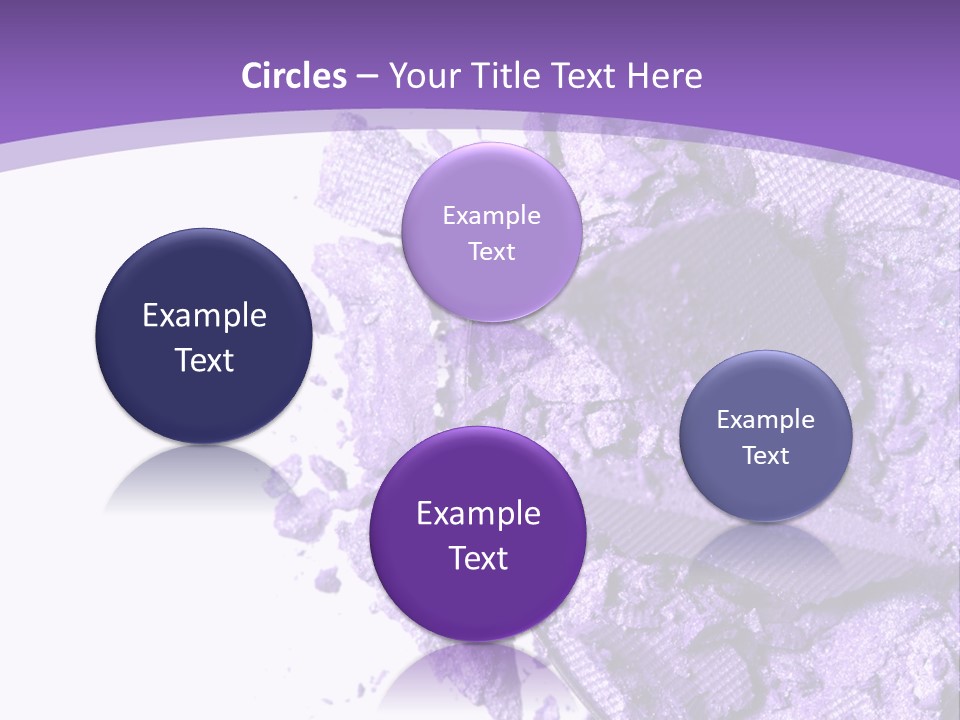 Circles – Your Title Text Here

Example Text

Example Text

Example Text

Example Text